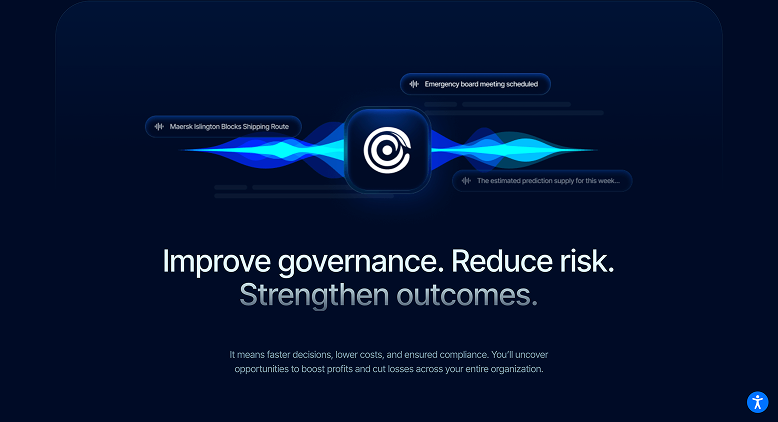 Emergency board meeting scheduled

Maersk Islington Blocks Shipping Route

The estimated prediction supply for this week...

Improve governance. Reduce risk. Strengthen outcomes.

It means faster decisions, lower costs, and ensured compliance. You'll uncover opportunities to boost profits and cut losses across your entire organization.